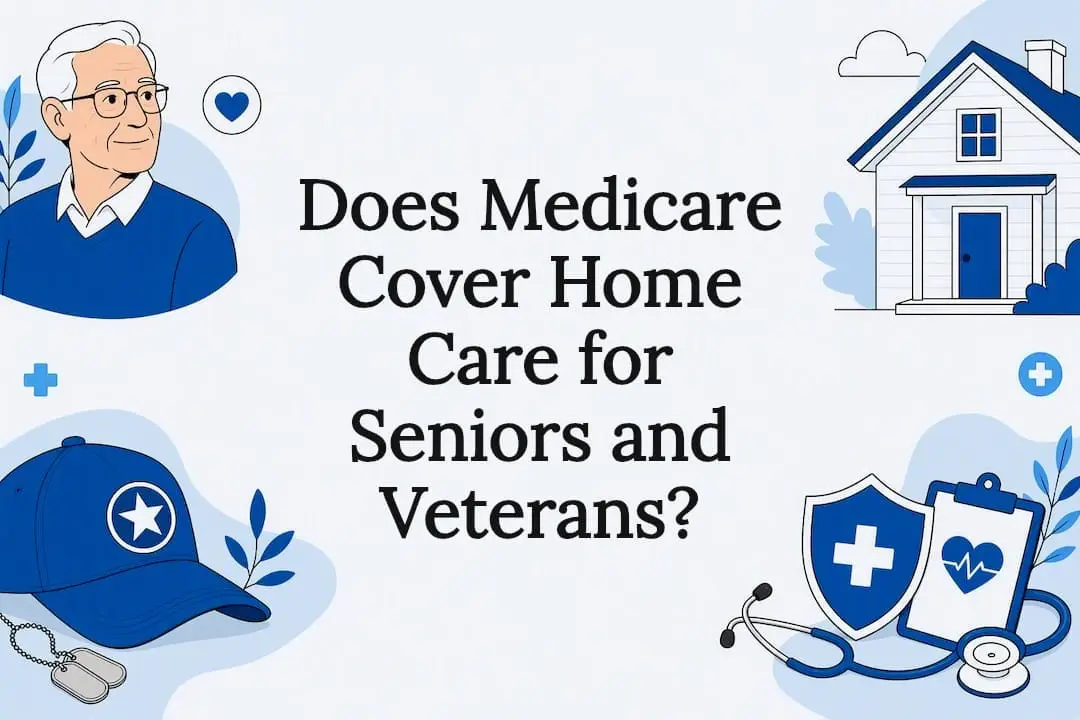 Does Medicare Cover Home Care for Seniors and Veterans?